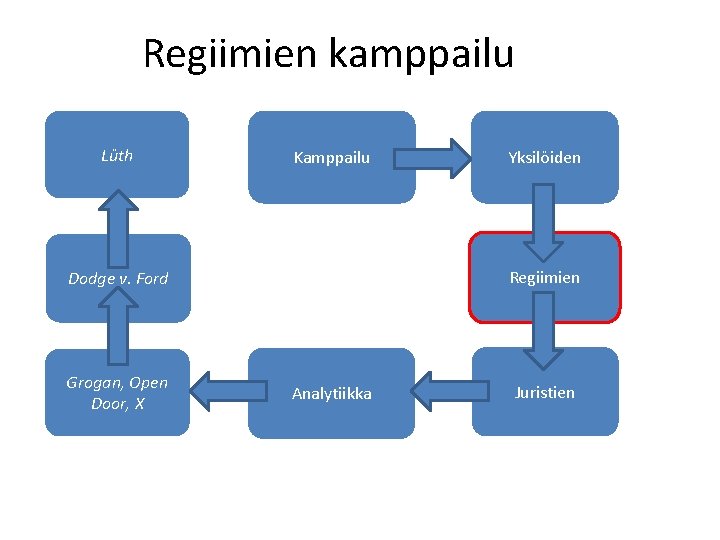 Regiimien kamppailu

Kamppailu

Yksilöiden

Regiimien

Juristien

Analytiikka

Grogan, Open Door, X

Dodge v. Ford

Lüth